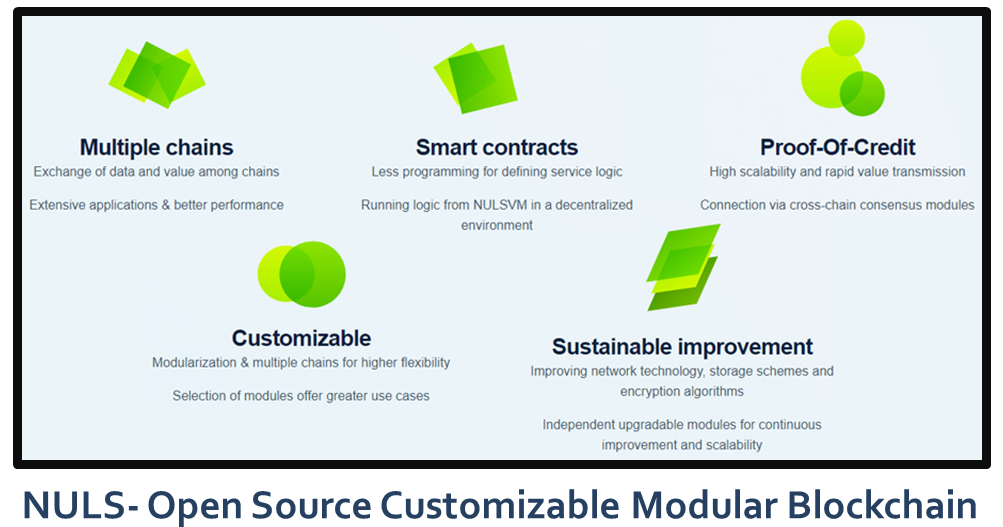 Multiple chains
Exchange of data and value among chains

Extensive applications & better performance

Smart contracts
Less programming for defining service logic

Running logic from NULSVM in a decentralized environment

Proof-Of-Credit
High scalability and rapid value transmission

Connection via cross-chain consensus modules

Customizable
Modularization & multiple chains for higher flexibility

Selection of modules offer greater use cases

Sustainable improvement
Improving network technology, storage schemes and encryption algorithms

Independent upgradable modules for continuous improvement and scalability

NULS- Open Source Customizable Modular Blockchain